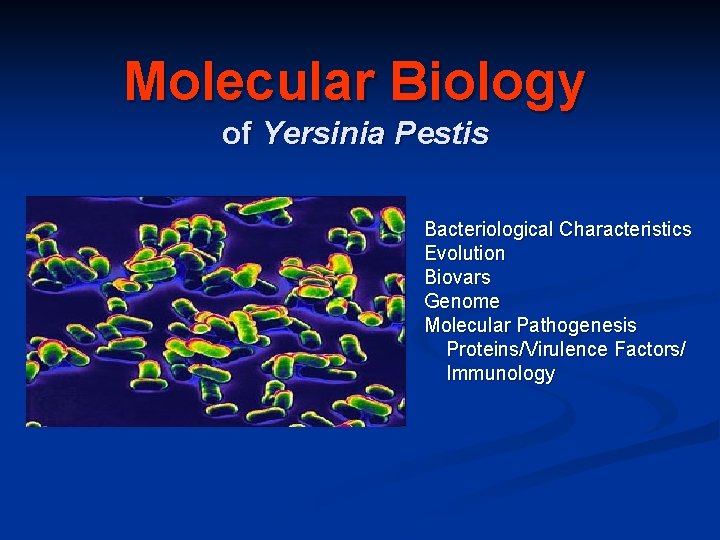 Molecular Biology
of Yersinia Pestis

Bacteriological Characteristics
Evolution
Biovars
Genome
Molecular Pathogenesis
Proteins/Virulence Factors/
Immunology